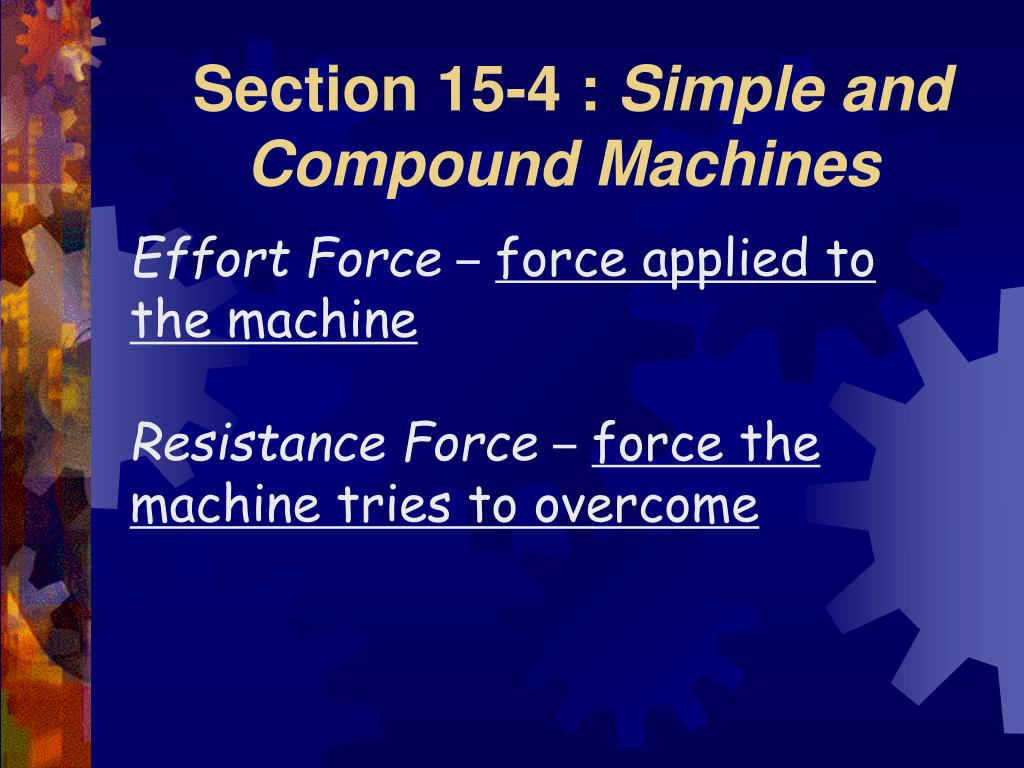 Section 15-4 : Simple and Compound Machines

Effort Force – force applied to the machine

Resistance Force – force the machine tries to overcome